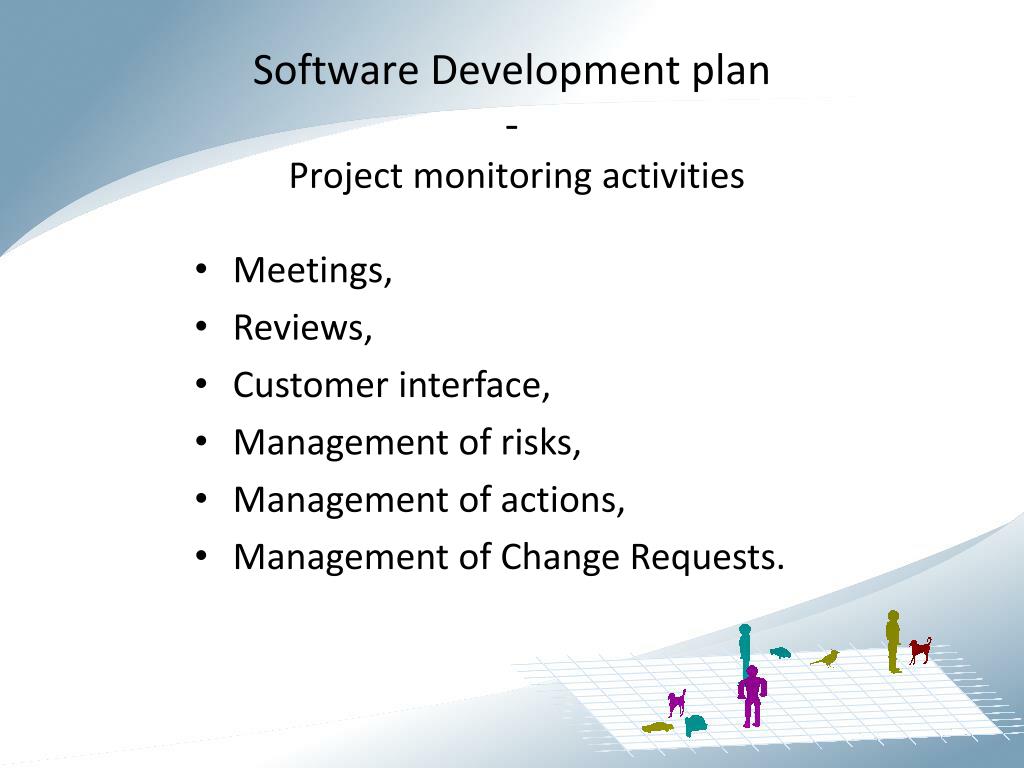 Software Development plan
-
Project monitoring activities

• Meetings,
• Reviews,
• Customer interface,
• Management of risks,
• Management of actions,
• Management of Change Requests.